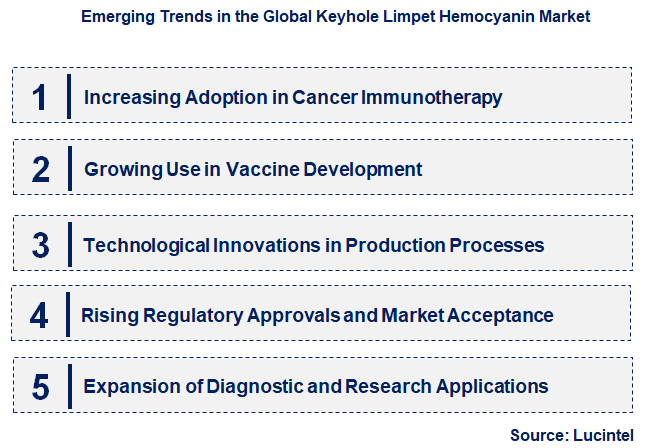 Emerging Trends in the Global Keyhole Limpet Hemocyanin Market

1 Increasing Adoption in Cancer Immunotherapy

2 Growing Use in Vaccine Development

3 Technological Innovations in Production Processes

4 Rising Regulatory Approvals and Market Acceptance

5 Expansion of Diagnostic and Research Applications

Source: Lucintel